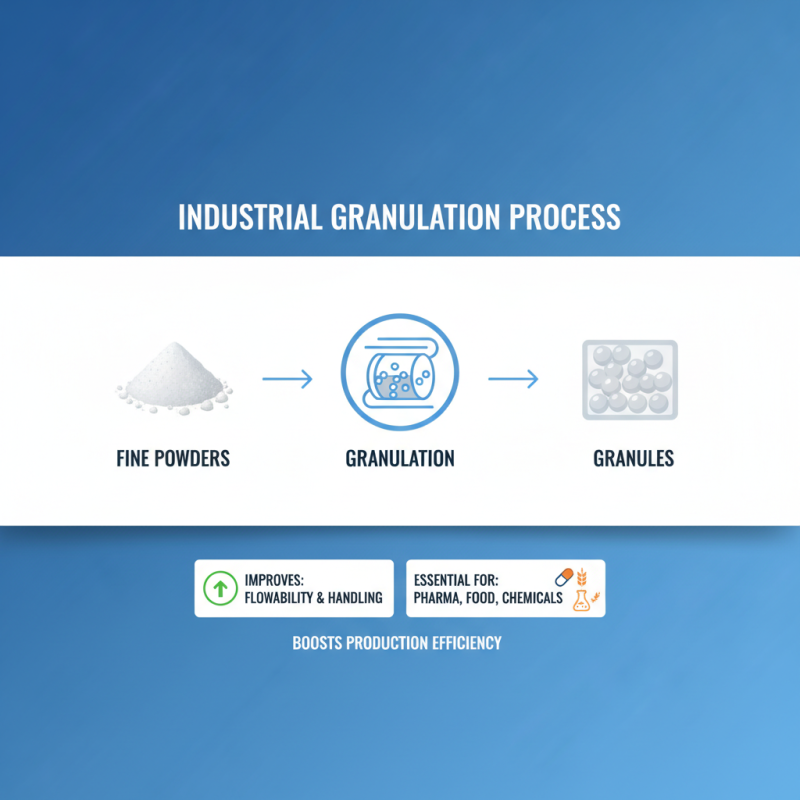 INDUSTRIAL GRANULATION PROCESS

FINE POWDERS

GRANULATION

GRANULES

IMPROVES:
FLOWABILITY & HANDLING

ESSENTIAL FOR:
PHARMA, FOOD, CHEMICALS

BOOSTS PRODUCTION EFFICIENCY